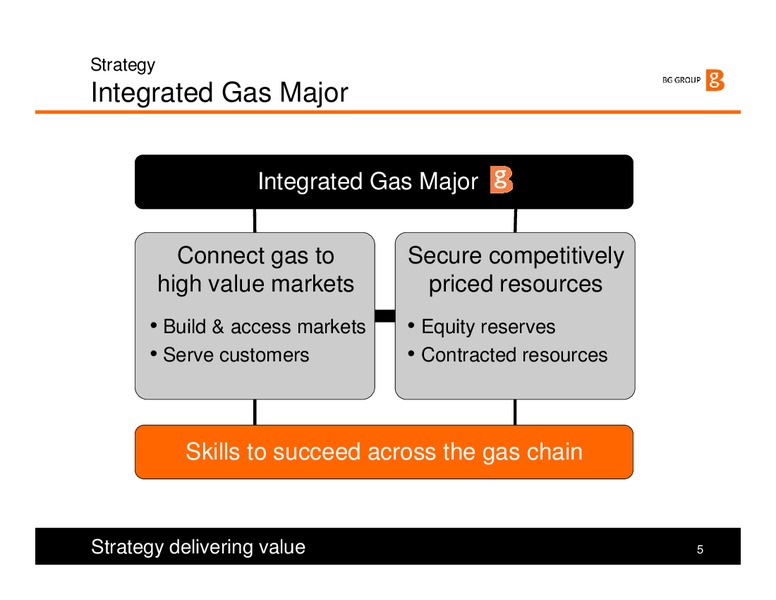 Strategy
Integrated Gas Major

BG GROUP

Integrated Gas Major

Connect gas to high value markets

• Build & access markets
• Serve customers

Secure competitively priced resources

• Equity reserves
• Contracted resources

Skills to succeed across the gas chain

Strategy delivering value

5